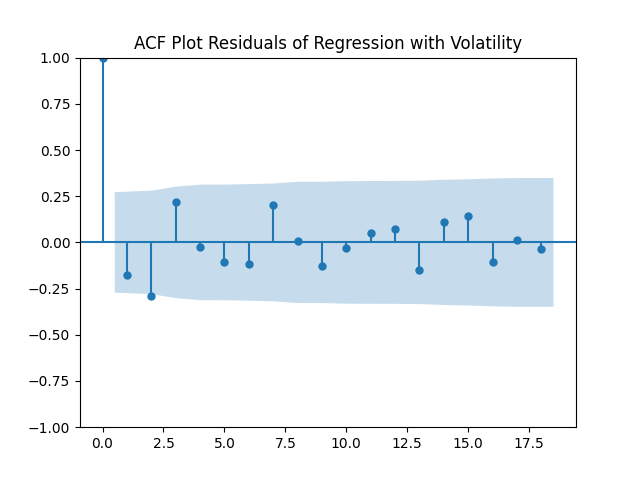 ACF Plot Residuals of Regression with Volatility

1.00
0.75
0.50
0.25
0.00
−0.25
−0.50
−0.75
−1.00

0.0
2.5
5.0
7.5
10.0
12.5
15.0
17.5